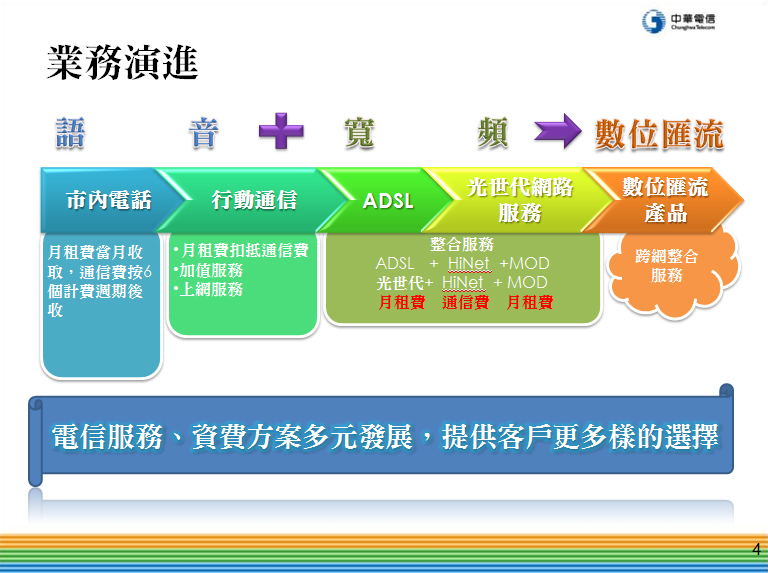 中華電信
Chunghwa Telecom

業務演進

語 音 寬 頻 數位匯流

市內電話

行動通信

ADSL

光世代網路服務

數位匯流產品

月租費當月收取，通信費按6個計費週期後收

•月租費扣抵通信費
•加值服務
•上網服務

整合服務
ADSL + HiNet +MOD
光世代+ HiNet + MOD
月租費 通信費 月租費

跨網整合服務

電信服務、資費方案多元發展，提供客戶更多樣的選擇

4